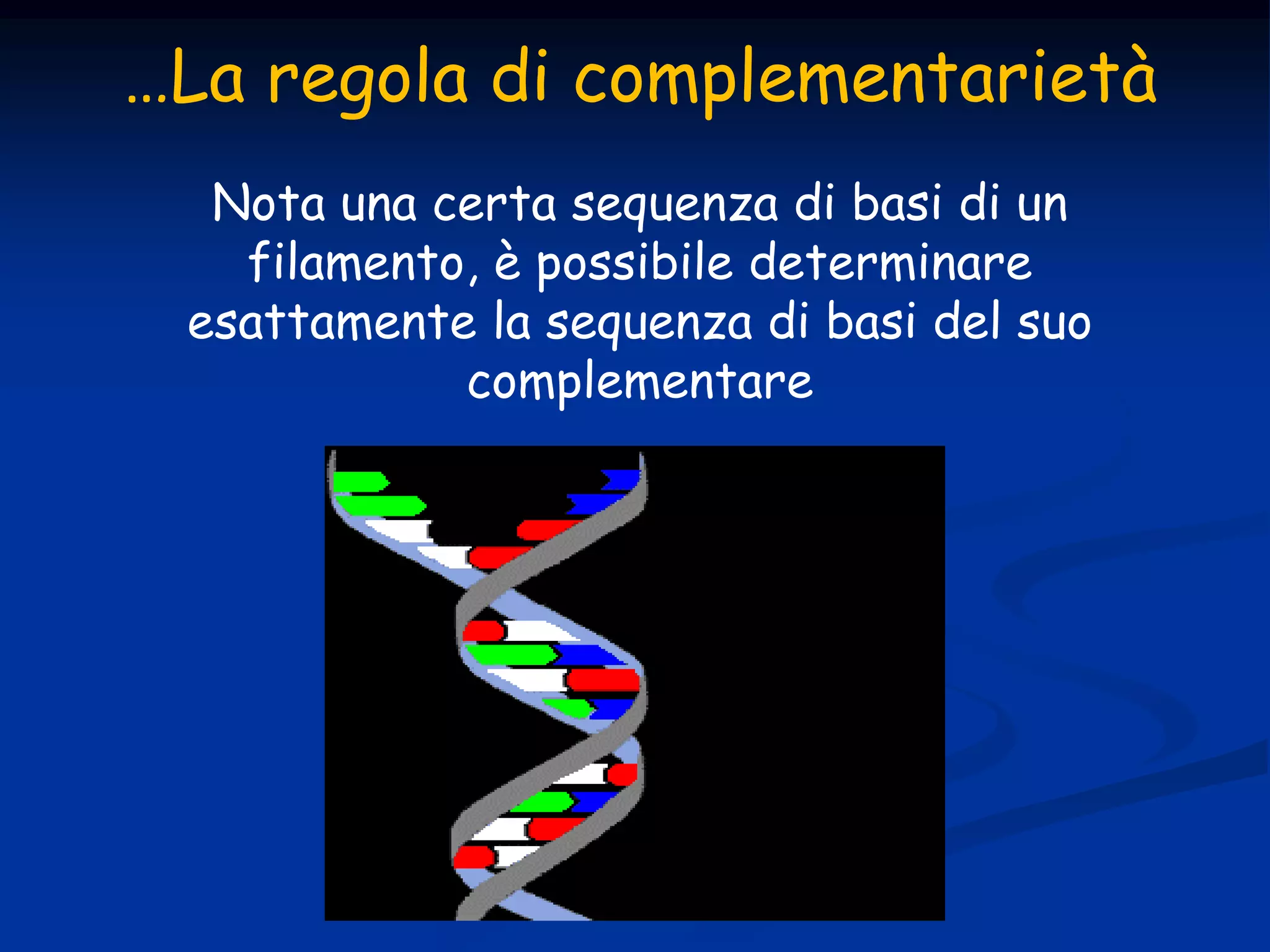 …La regola di complementarietà

Nota una certa sequenza di basi di un filamento, è possibile determinare esattamente la sequenza di basi del suo complementare